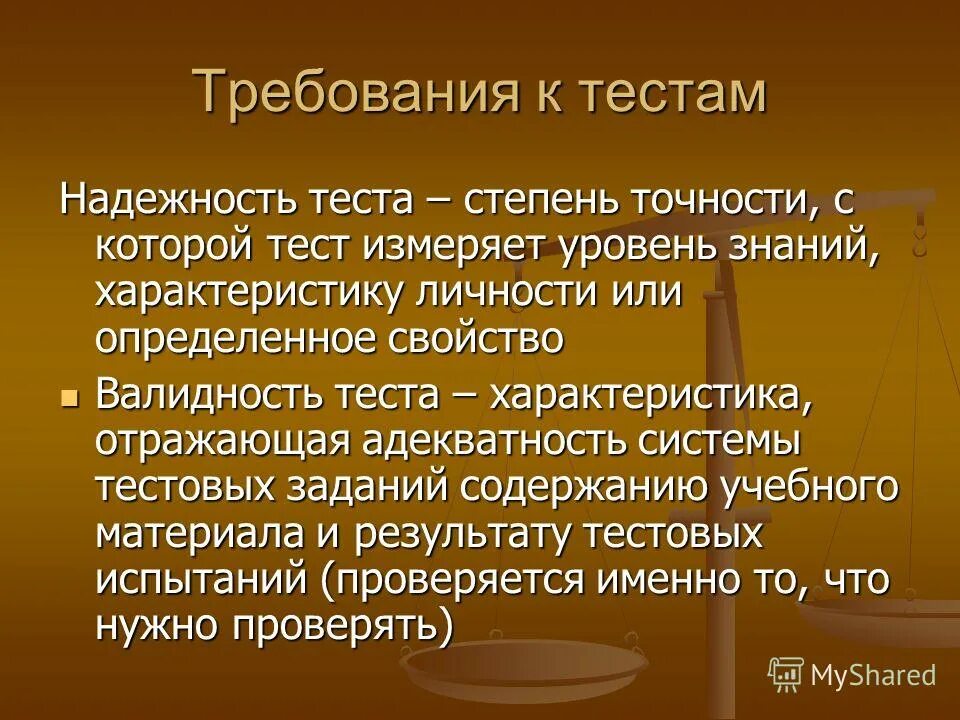 Требования к тестам

Надежность теста – степень точности, с которой тест измеряет уровень знаний, характеристику личности или определенное свойство

Валидность теста – характеристика, отражающая адекватность системы тестовых заданий содержанию учебного материала и результату тестовых испытаний (проверяется именно то, что нужно проверять)

MyShared